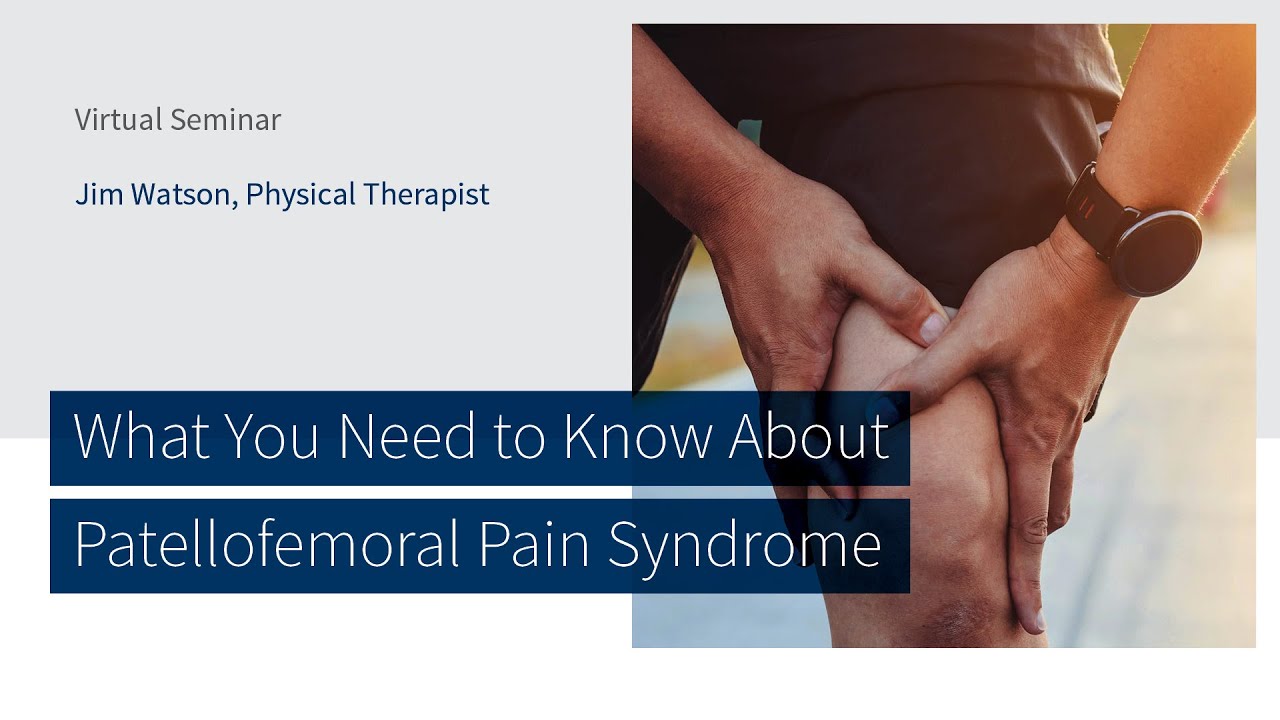 Virtual Seminar

Jim Watson, Physical Therapist

What You Need to Know About

Patellofemoral Pain Syndrome